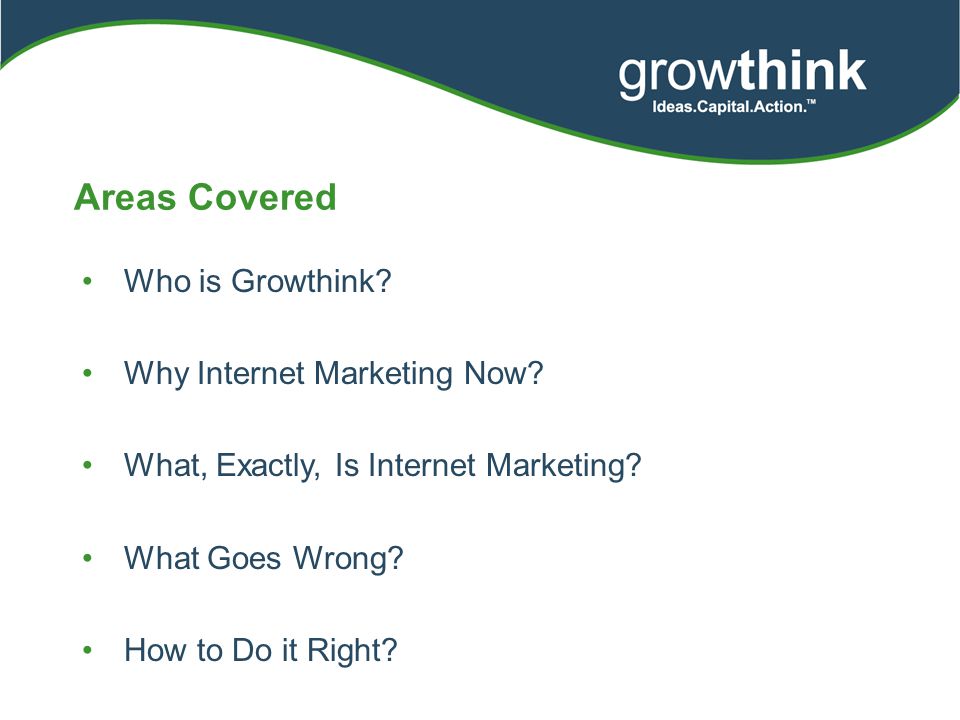 growthink
Ideas.Capital.Action.™

Areas Covered

• Who is Growthink?

• Why Internet Marketing Now?

• What, Exactly, Is Internet Marketing?

• What Goes Wrong?

• How to Do it Right?